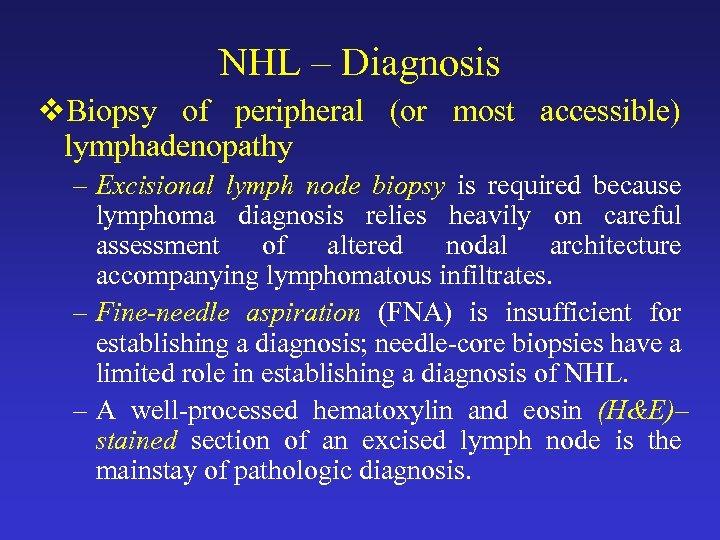 NHL – Diagnosis

❖Biopsy of peripheral (or most accessible) lymphadenopathy

– Excisional lymph node biopsy is required because lymphoma diagnosis relies heavily on careful assessment of altered nodal architecture accompanying lymphomatous infiltrates.

– Fine-needle aspiration (FNA) is insufficient for establishing a diagnosis; needle-core biopsies have a limited role in establishing a diagnosis of NHL.

– A well-processed hematoxylin and eosin (H&E)–stained section of an excised lymph node is the mainstay of pathologic diagnosis.